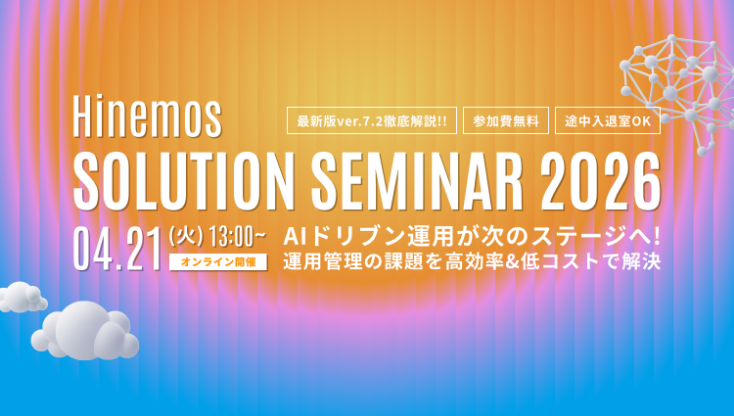 Hinemos

最新版ver.7.2徹底解説!! 参加費無料 途中入退室OK

SOLUTION SEMINAR 2026

04.21 (火) 13:00~
オンライン開催

AIドリブン運用が次のステージへ!
運用管理の課題を高効率&低コストで解決